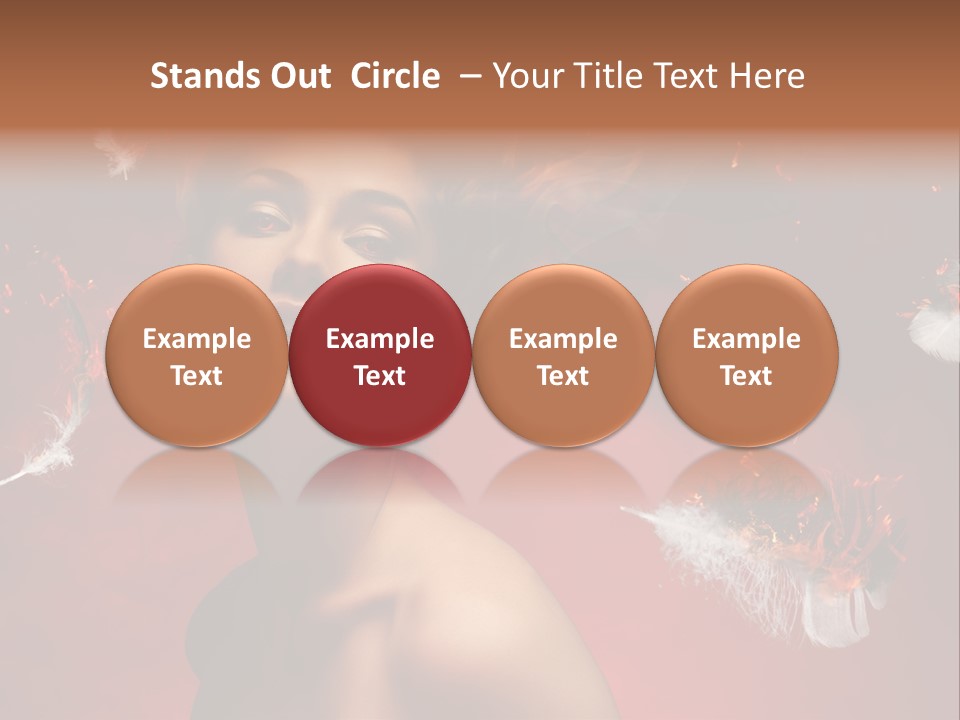 Stands Out Circle – Your Title Text Here

Example Text

Example Text

Example Text

Example Text